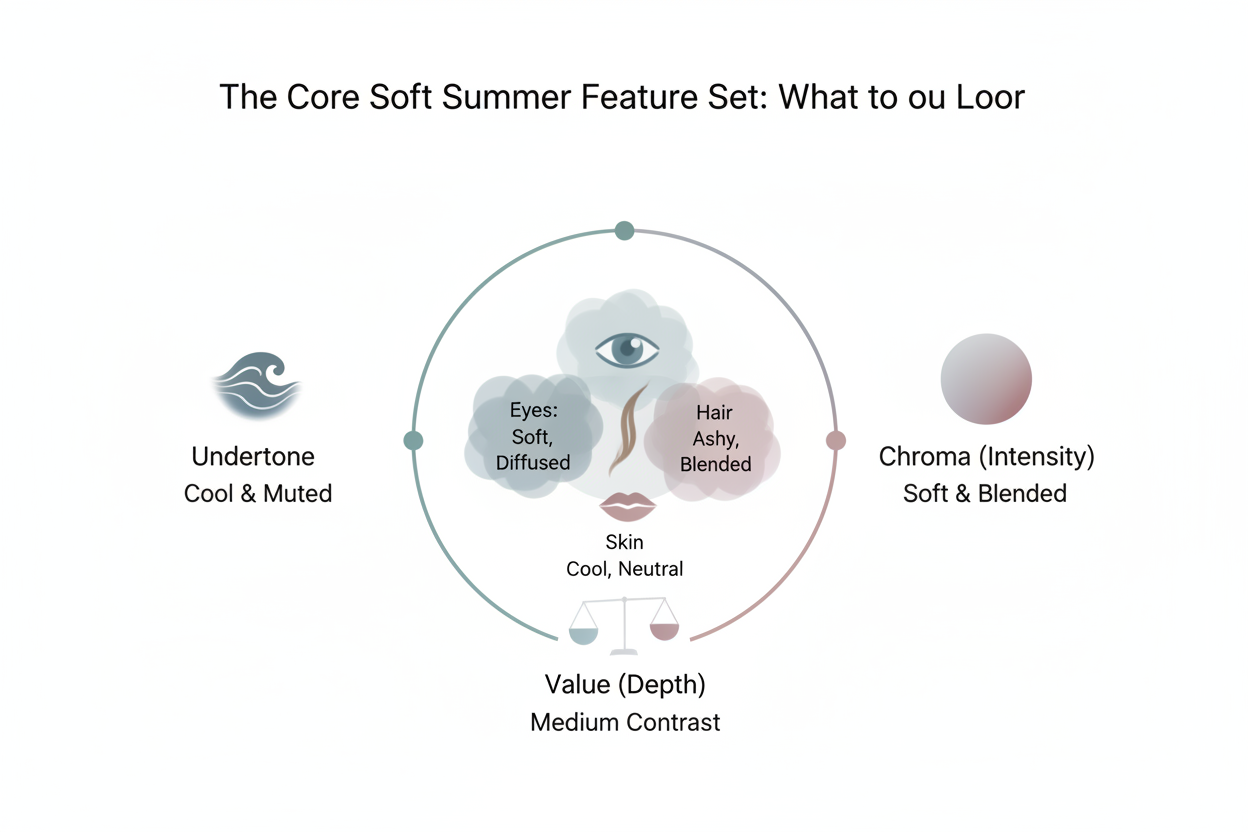 The Core Soft Summer Feature Set: What to ou Loor

Undertone
Cool & Muted

Eyes:
Soft,
Diffused

Hair
Ashy,
Blended

Skin
Cool, Neutral

Chroma (Intensity)
Soft & Blended

Value (Depth)
Medium Contrast